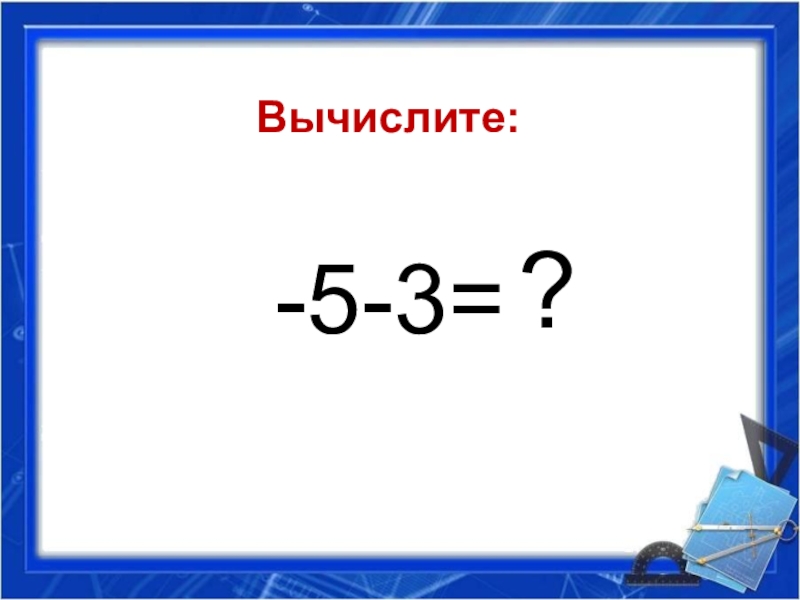 Вычислите:

$-5-3=?$